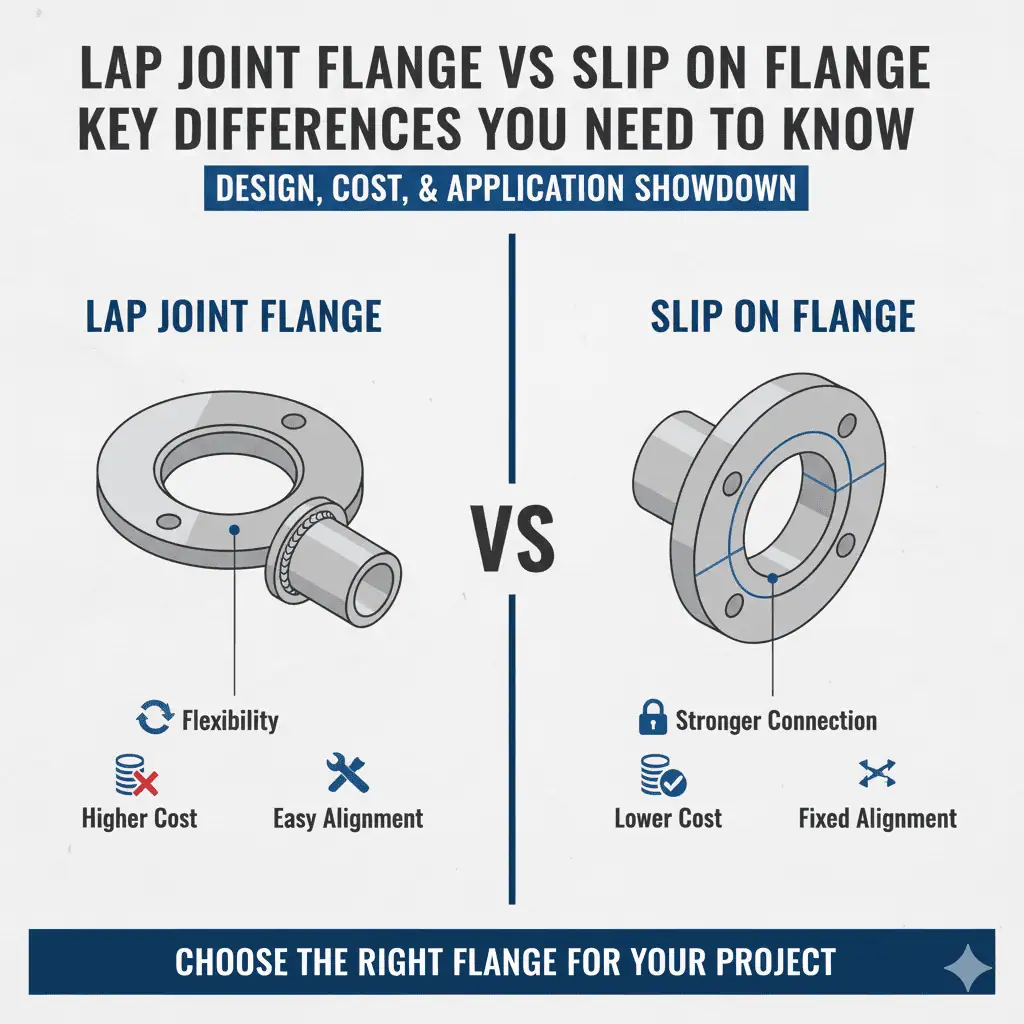 LAP JOINT FLANGE VS SLIP ON FLANGE
KEY DIFFERENCES YOU NEED TO KNOW

DESIGN, COST, & APPLICATION SHOWDOWN

LAP JOINT FLANGE

Flexibility

Higher Cost

Easy Alignment

VS

SLIP ON FLANGE

Stronger Connection

Lower Cost

Fixed Alignment

CHOOSE THE RIGHT FLANGE FOR YOUR PROJECT